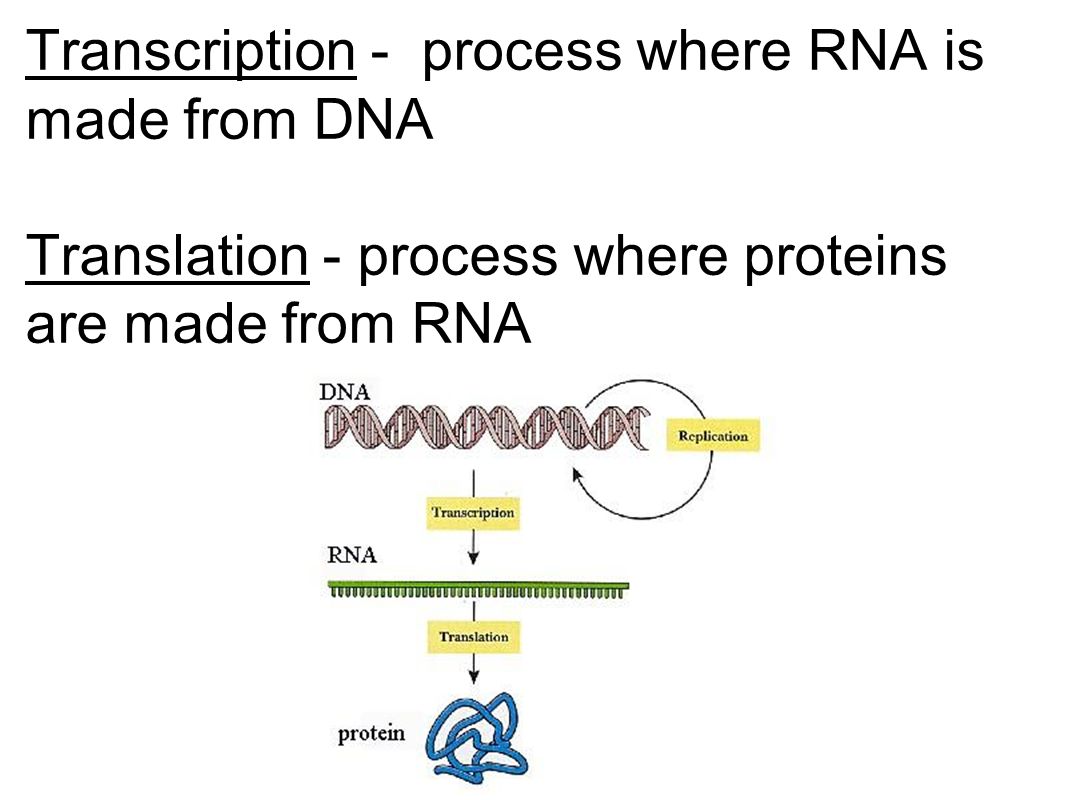 Transcription - process where RNA is made from DNA

Translation - process where proteins are made from RNA

DNA

Replication

Transcription

RNA

Translation

protein